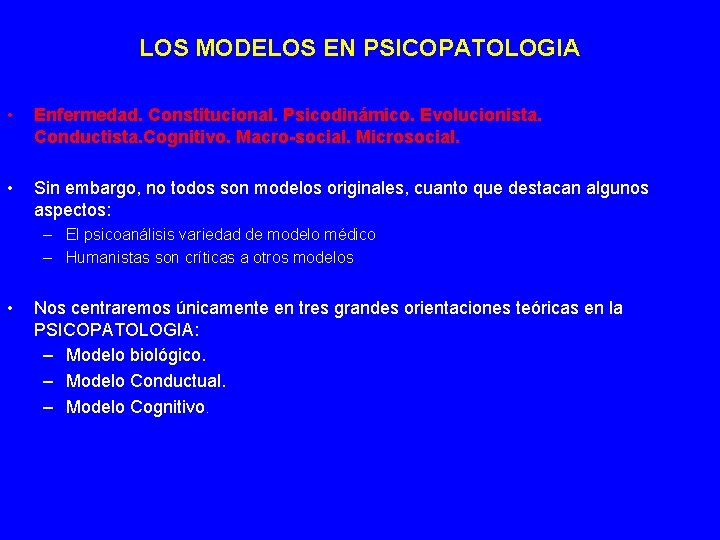 LOS MODELOS EN PSICOPATOLOGIA

• Enfermedad. Constitucional. Psicodinámico. Evolucionista. Conductista.Cognitivo. Macro-social. Microsocial.

• Sin embargo, no todos son modelos originales, cuanto que destacan algunos aspectos:
– El psicoanálisis variedad de modelo médico
– Humanistas son críticas a otros modelos

• Nos centraremos únicamente en tres grandes orientaciones teóricas en la PSICOPATOLOGIA:
– Modelo biológico.
– Modelo Conductual.
– Modelo Cognitivo.